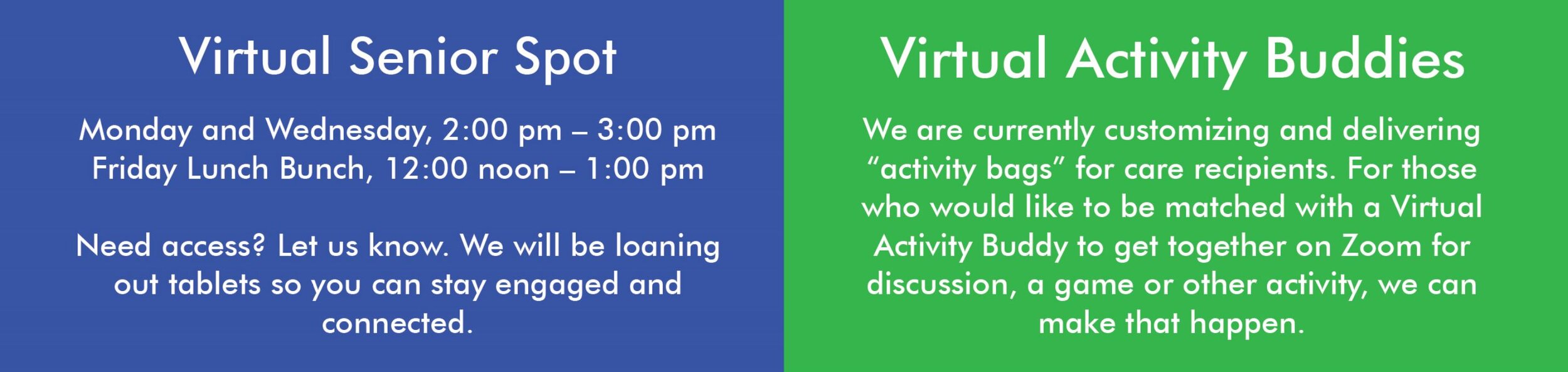 Virtual Senior Spot

Monday and Wednesday, 2:00 pm – 3:00 pm
Friday Lunch Bunch, 12:00 noon – 1:00 pm

Need access? Let us know. We will be loaning out tablets so you can stay engaged and connected.

Virtual Activity Buddies

We are currently customizing and delivering “activity bags” for care recipients. For those who would like to be matched with a Virtual Activity Buddy to get together on Zoom for discussion, a game or other activity, we can make that happen.